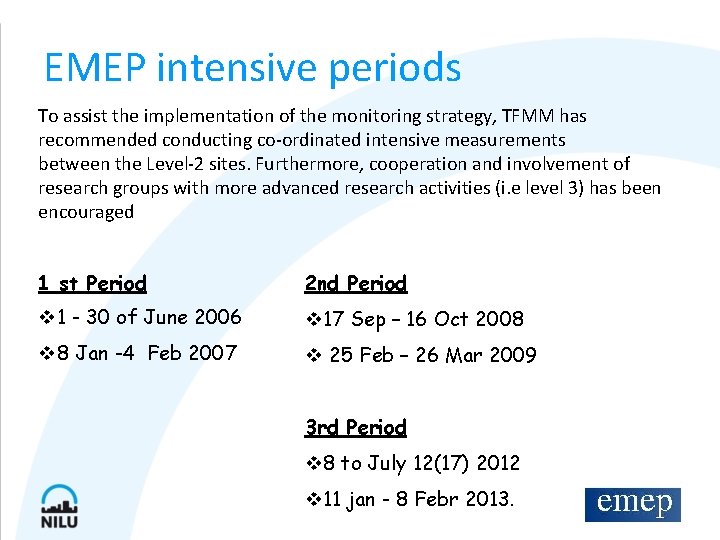 EMEP intensive periods

To assist the implementation of the monitoring strategy, TFMM has recommended conducting co-ordinated intensive measurements between the Level-2 sites. Furthermore, cooperation and involvement of research groups with more advanced research activities (i.e level 3) has been encouraged

1 st Period

❖1 - 30 of June 2006

❖8 Jan -4 Feb 2007

2nd Period

❖17 Sep – 16 Oct 2008

❖ 25 Feb – 26 Mar 2009

3rd Period

❖8 to July 12(17) 2012

❖11 jan - 8 Febr 2013.

NILU

emep